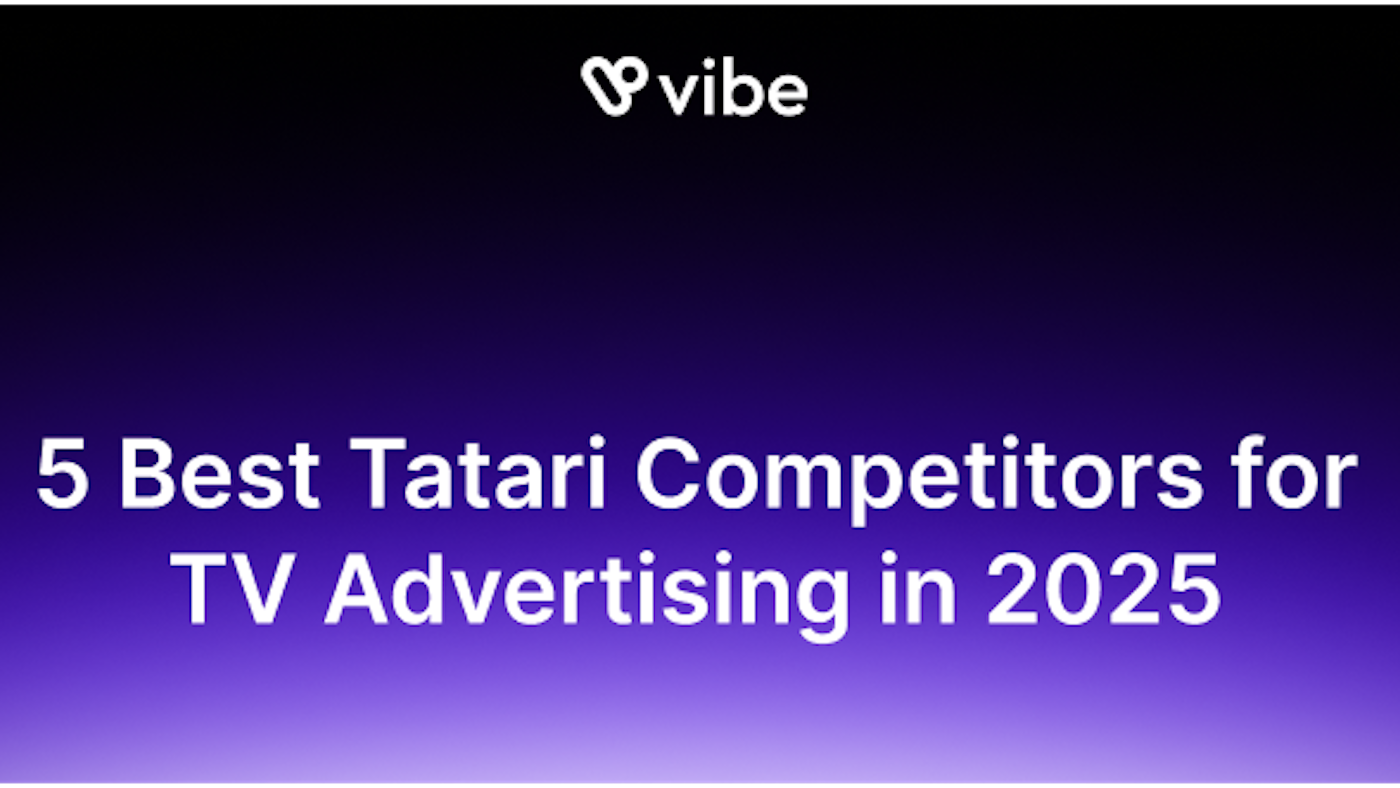 vibe

5 Best Tatari Competitors for TV Advertising in 2025